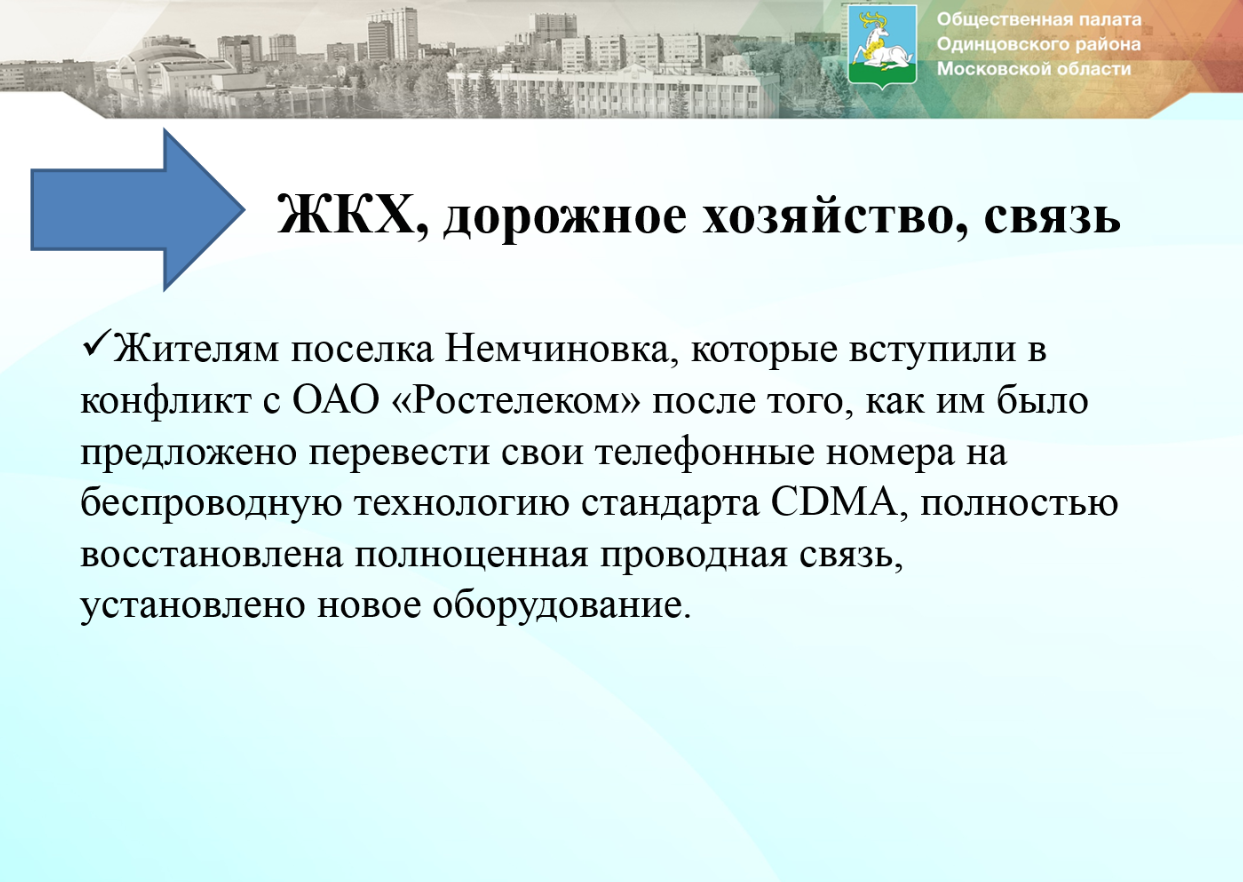 Общественная палата
Одинцовского района
Московской области

ЖКХ, дорожное хозяйство, связь

✓Жителям поселка Немчиновка, которые вступили в конфликт с ОАО «Ростелеком» после того, как им было предложено перевести свои телефонные номера на беспроводную технологию стандарта CDMA, полностью восстановлена полноценная проводная связь, установлено новое оборудование.